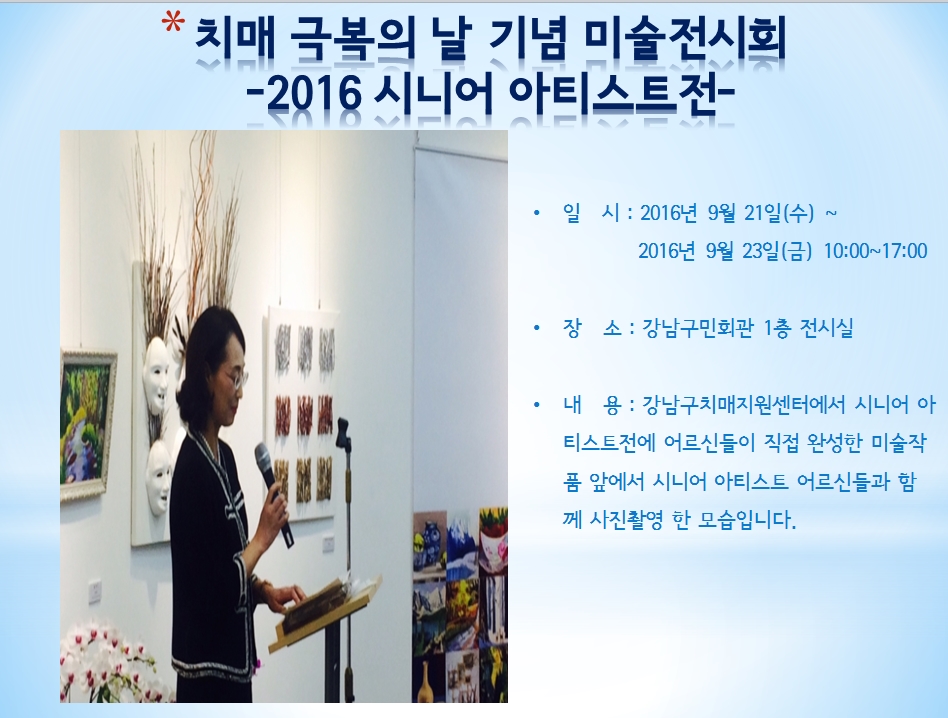 * 치매 극복의 날 기념 미술전시회
-2016 시니어 아티스트전-

• 일 시 : 2016년 9월 21일(수) ~
2016년 9월 23일(금) 10:00~17:00

• 장 소 : 강남구민회관 1층 전시실

• 내 용 : 강남구치매지원센터에서 시니어 아티스트전에 어르신들이 직접 완성한 미술작품 앞에서 시니어 아티스트 어르신들과 함께 사진촬영 한 모습입니다.